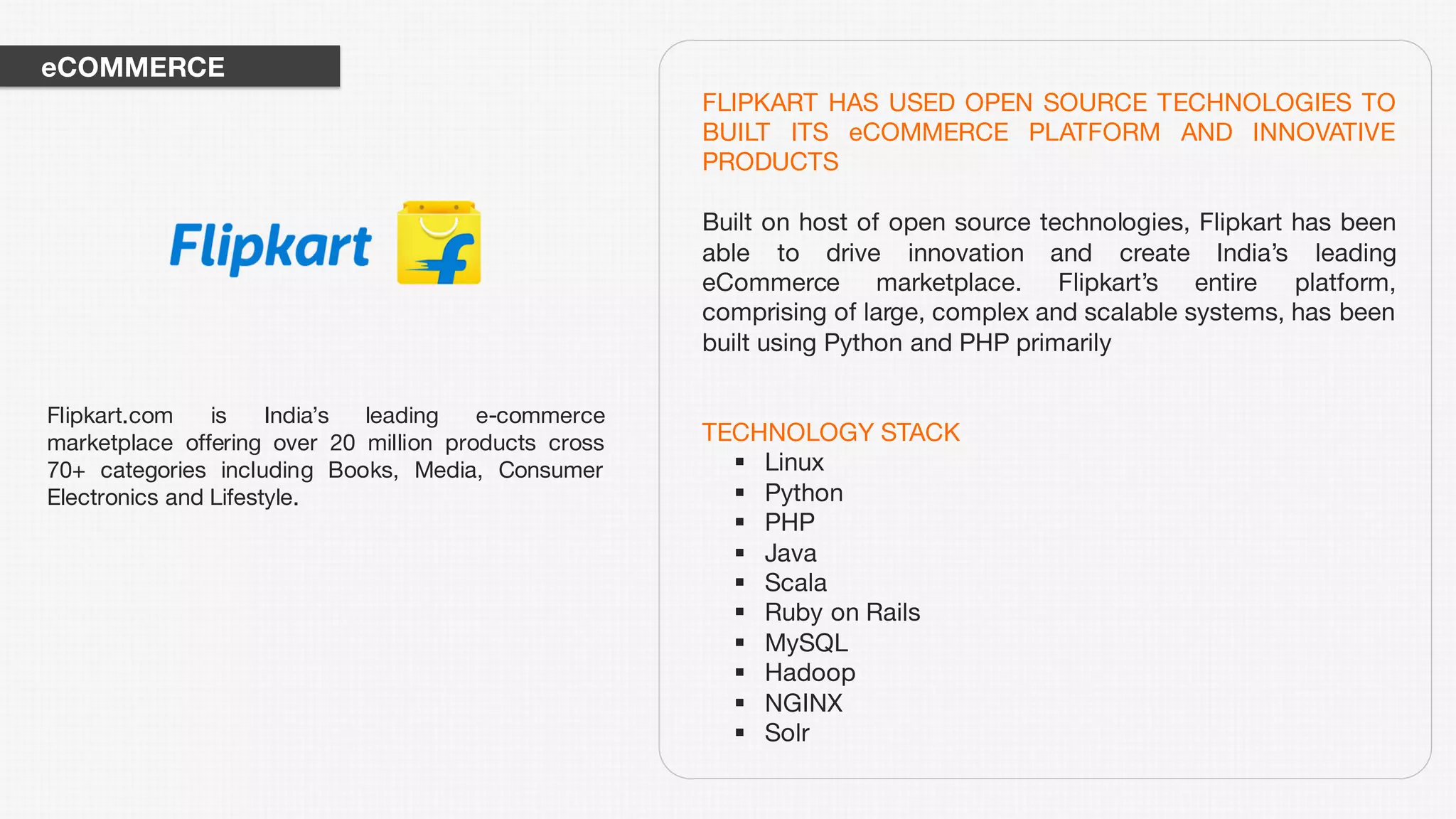 eCOMMERCE

Flipkart

Flipkart.com is India's leading e-commerce marketplace offering over 20 million products cross 70+ categories including Books, Media, Consumer Electronics and Lifestyle.

FLIPKART HAS USED OPEN SOURCE TECHNOLOGIES TO BUILT ITS eCOMMERCE PLATFORM AND INNOVATIVE PRODUCTS

Built on host of open source technologies, Flipkart has been able to drive innovation and create India's leading eCommerce marketplace. Flipkart's entire platform, comprising of large, complex and scalable systems, has been built using Python and PHP primarily

TECHNOLOGY STACK
▪ Linux
▪ Python
▪ PHP
▪ Java
▪ Scala
▪ Ruby on Rails
▪ MySQL
▪ Hadoop
▪ NGINX
▪ Solr